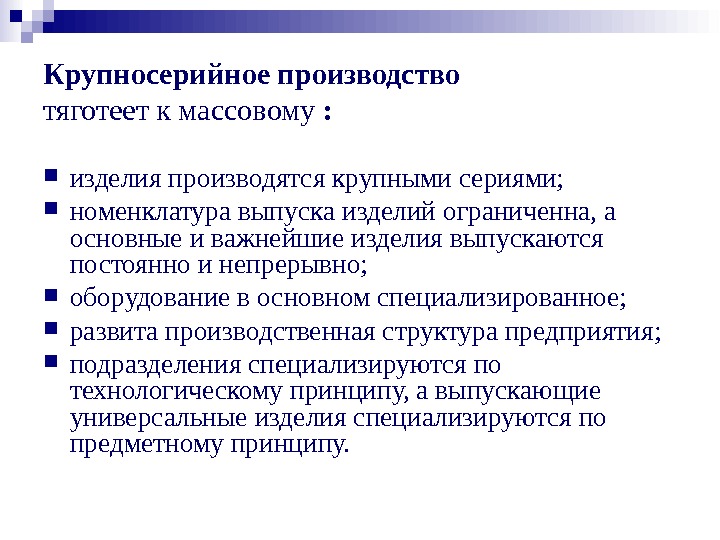 Крупносерийное производство
тяготеет к массовому :

- изделия производятся крупными сериями;
- номенклатура выпуска изделий ограниченна, а основные и важнейшие изделия выпускаются постоянно и непрерывно;
- оборудование в основном специализированное;
- развита производственная структура предприятия;
- подразделения специализируются по технологическому принципу, а выпускающие универсальные изделия специализируются по предметному принципу.